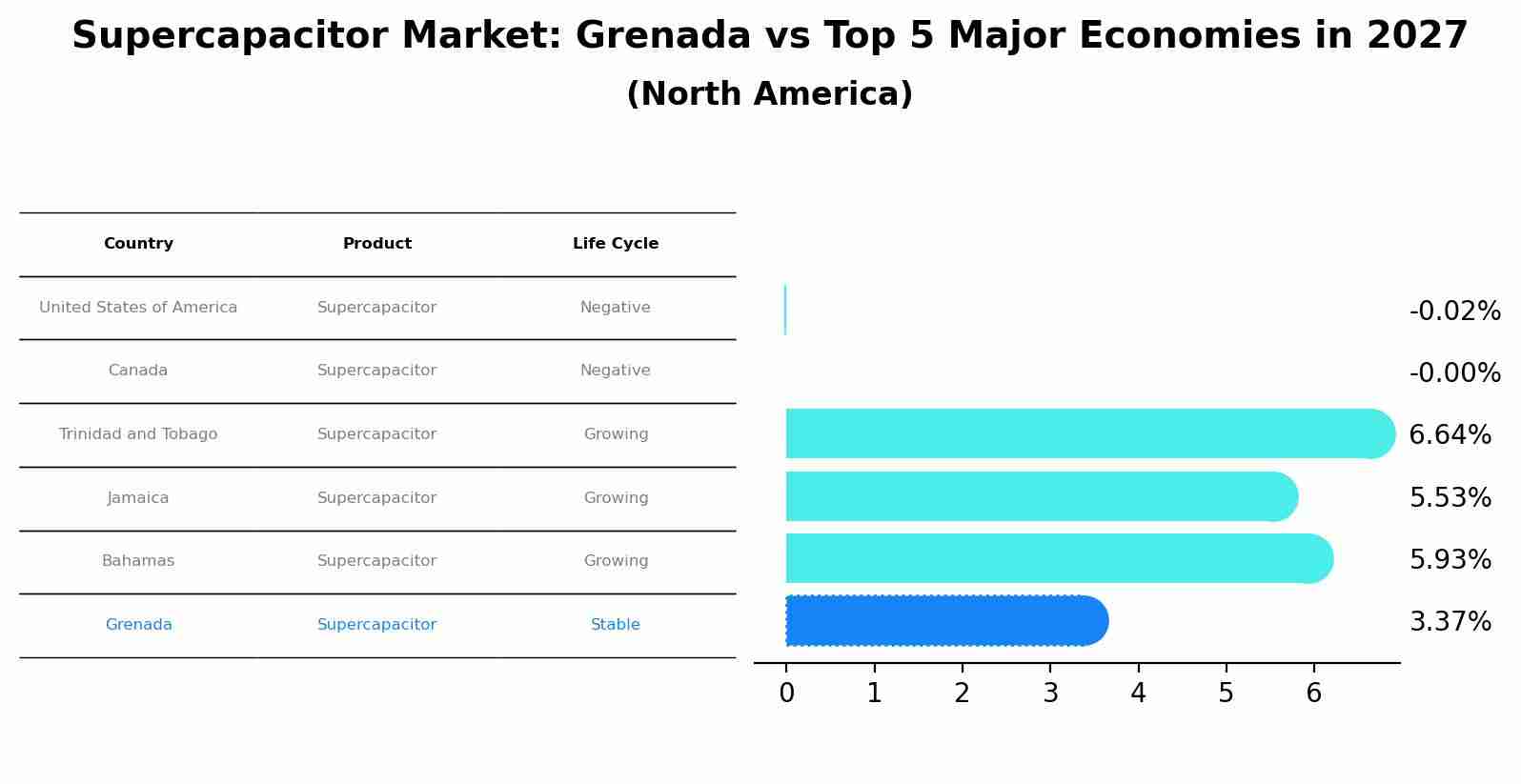 Supercapacitor Market: Grenada vs Top 5 Major Economies in 2027
(North America)

| Country | Product | Life Cycle |
|---|---|---|
| United States of America | Supercapacitor | Negative |
| Canada | Supercapacitor | Negative |
| Trinidad and Tobago | Supercapacitor | Growing |
| Jamaica | Supercapacitor | Growing |
| Bahamas | Supercapacitor | Growing |
| Grenada | Supercapacitor | Stable |

-0.02%
-0.00%
6.64%
5.53%
5.93%
3.37%

0 1 2 3 4 5 6